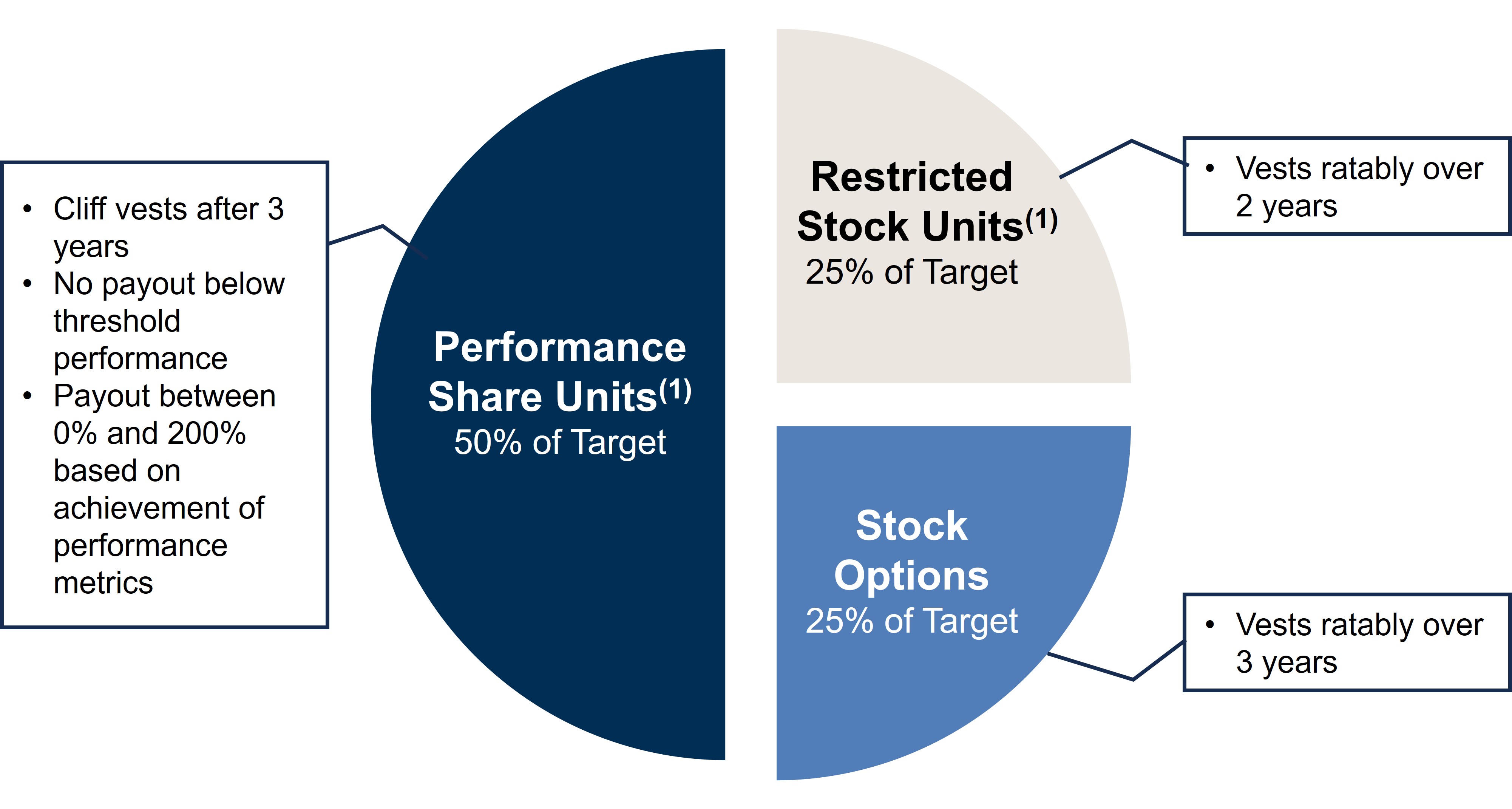 • Cliff vests after 3 years
• No payout below threshold performance
• Payout between 0% and 200% based on achievement of performance metrics

Performance Share Units$^{(1)}$
50% of Target

Restricted Stock Units$^{(1)}$
25% of Target

• Vests ratably over 2 years

Stock Options
25% of Target

• Vests ratably over 3 years